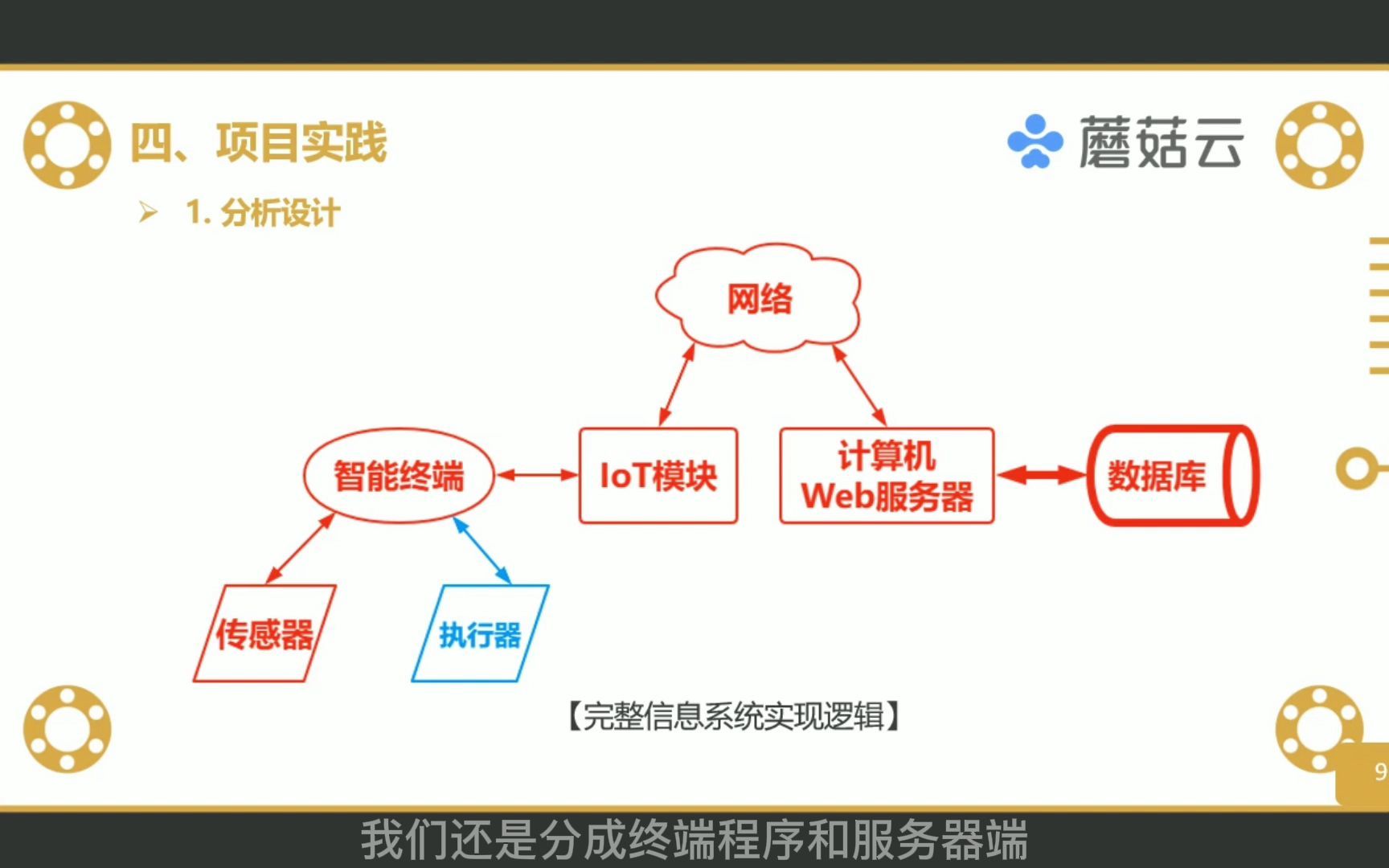 四、项目实践

蘑菇云

➢ 1. 分析设计

网络

智能终端

IoT模块

计算机
Web服务器

数据库

传感器

执行器

【完整信息系统实现逻辑】

9

我们还是分成终端程序和服务器端